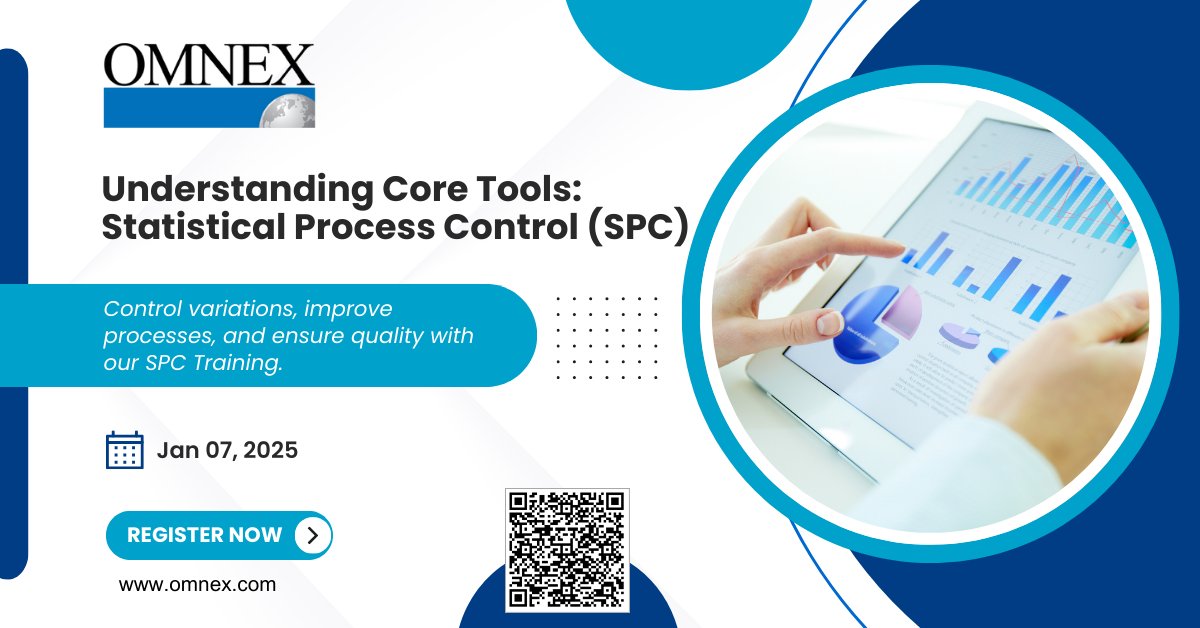 OMNEX

Understanding Core Tools: Statistical Process Control (SPC)

Control variations, improve processes, and ensure quality with our SPC Training.

Jan 07, 2025

REGISTER NOW

www.omnex.com